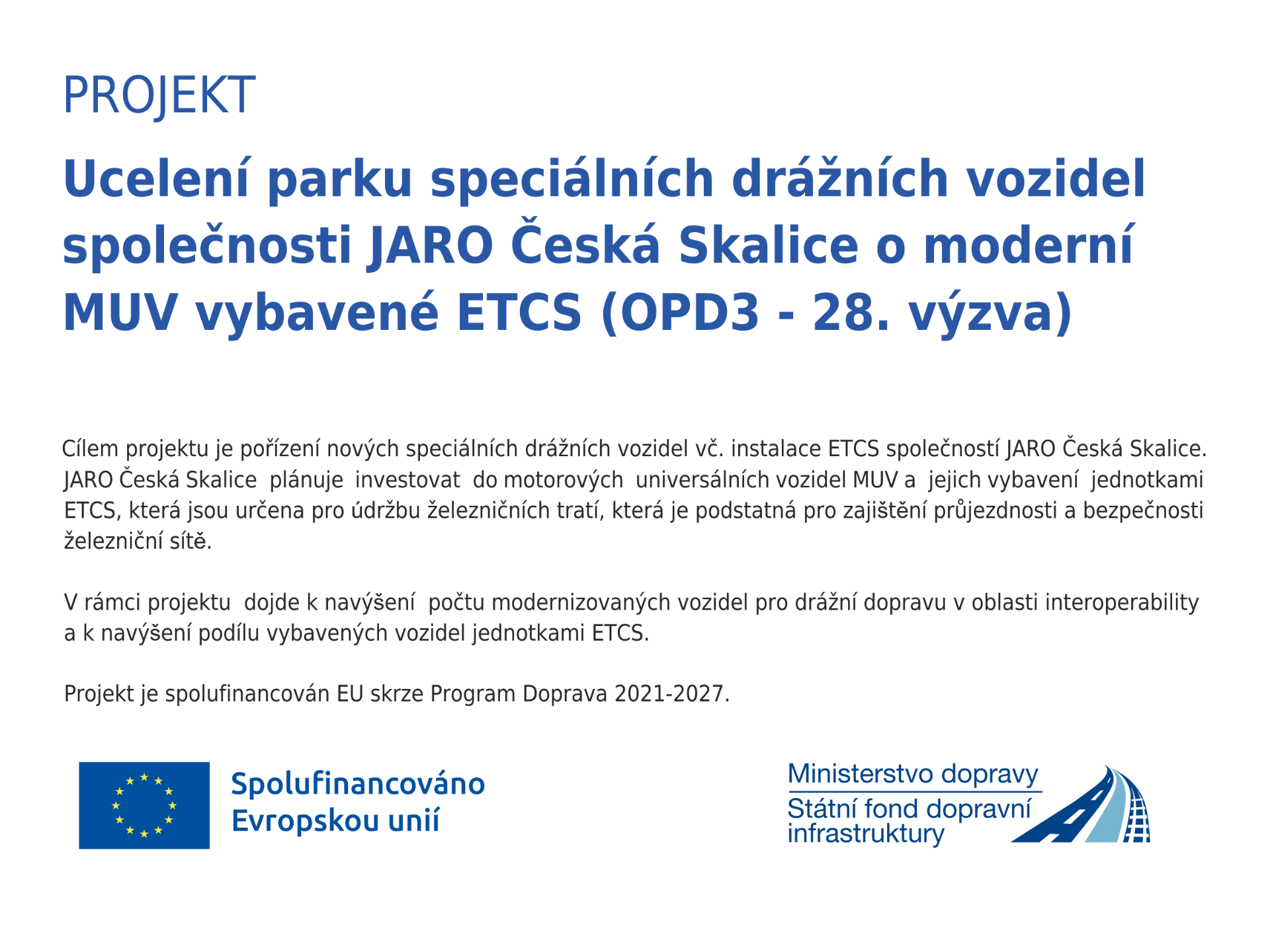 PROJEKT

Ucelení parku speciálních drážních vozidel společnosti JARO Česká Skalice o moderní MUV vybavené ETCS (OPD3 - 28. výzva)

Cílem projektu je pořízení nových speciálních drážních vozidel vč. instalace ETCS společností JARO Česká Skalice. JARO Česká Skalice plánuje investovat do motorových universálních vozidel MUV a jejich vybavení jednotkami ETCS, která jsou určena pro údržbu železničních tratí, která je podstatná pro zajištění průjezdnosti a bezpečnosti železniční sítě.

V rámci projektu dojde k navýšení počtu modernizovaných vozidel pro drážní dopravu v oblasti interoperability a k navýšení podílu vybavených vozidel jednotkami ETCS.

Projekt je spolufinancován EU skrze Program Doprava 2021-2027.

Spolufinancováno Evropskou unií

Ministerstvo dopravy
Státní fond dopravní infrastruktury